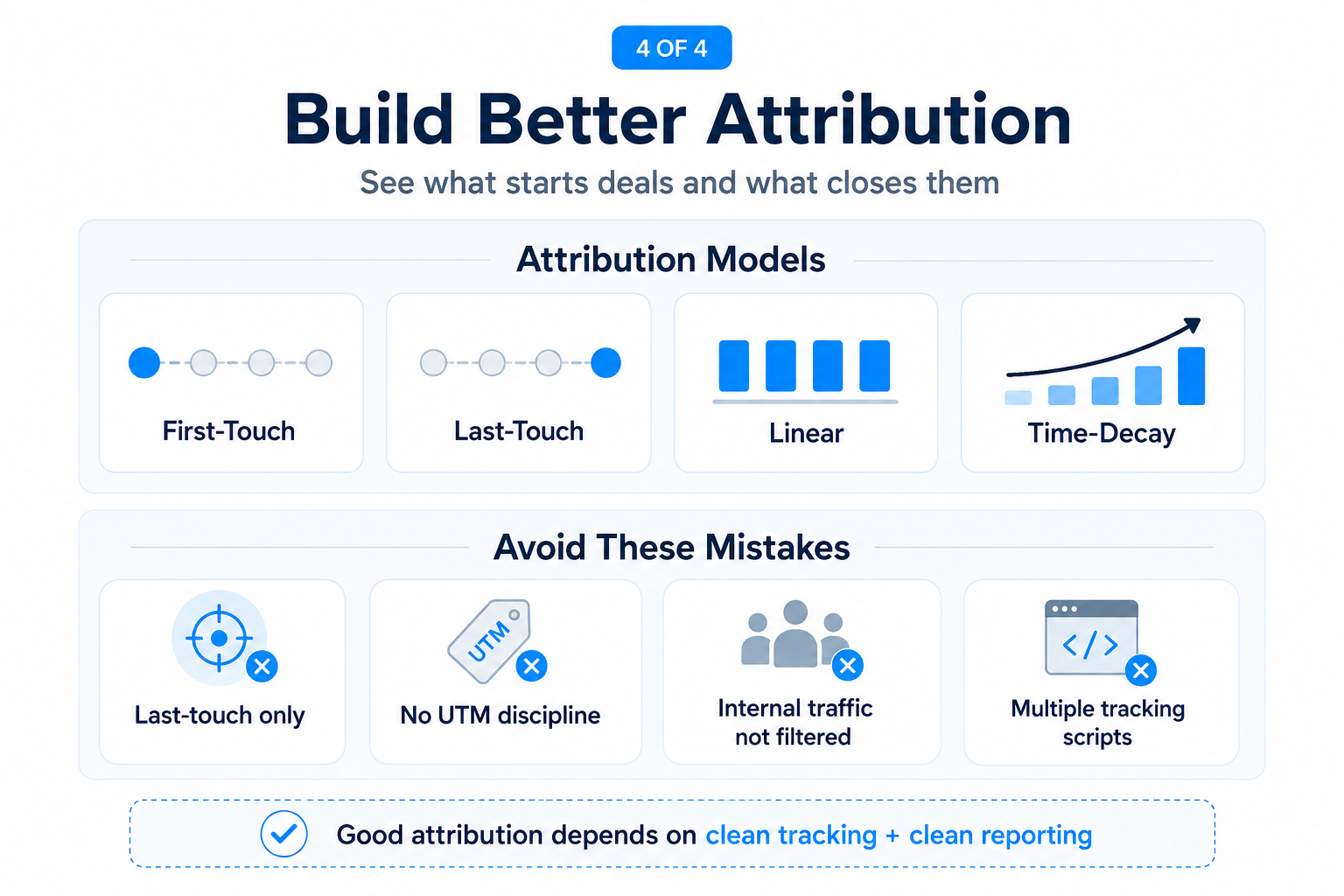 4 OF 4

Build Better Attribution

See what starts deals and what closes them

Attribution Models

First-Touch

Last-Touch

Linear

Time-Decay

Avoid These Mistakes

Last-touch only

UTM

No UTM discipline

Internal traffic not filtered

</>

Multiple tracking scripts

Good attribution depends on clean tracking + clean reporting